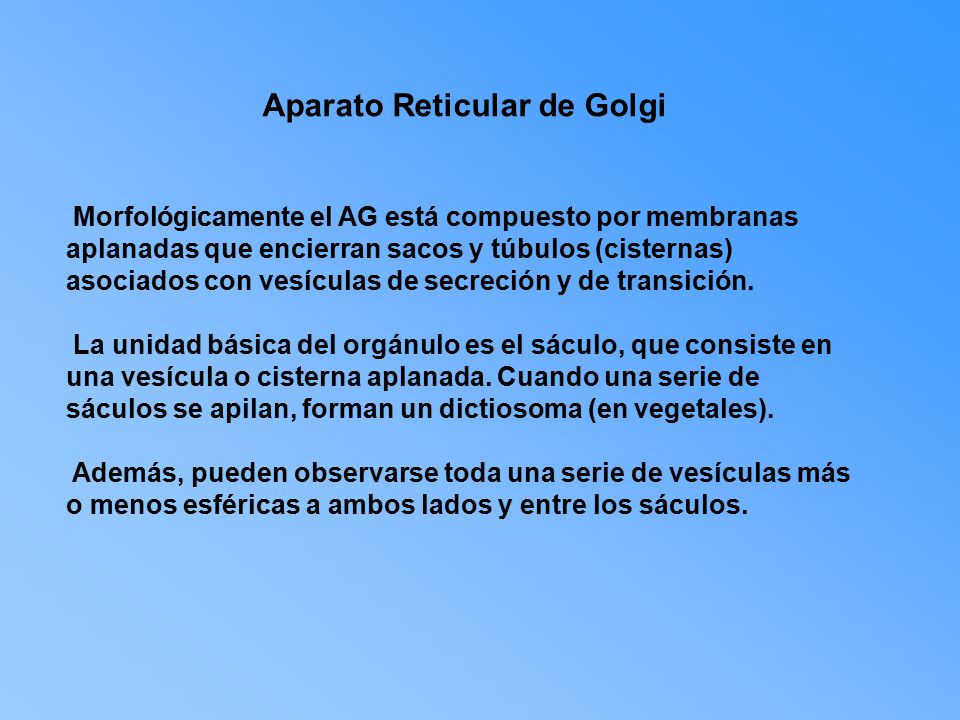 Aparato Reticular de Golgi

Morfológicamente el AG está compuesto por membranas aplanadas que encierran sacos y túbulos (cisternas) asociados con vesículas de secreción y de transición.

La unidad básica del orgánulo es el sáculo, que consiste en una vesícula o cisterna aplanada. Cuando una serie de sáculos se apilan, forman un dictiosoma (en vegetales).

Además, pueden observarse toda una serie de vesículas más o menos esféricas a ambos lados y entre los sáculos.